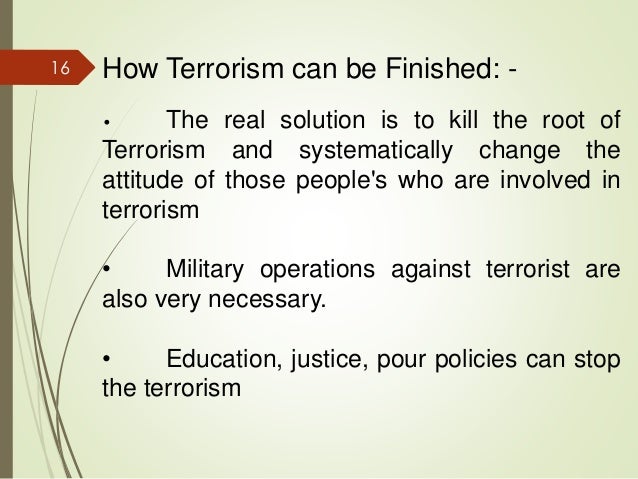 16

How Terrorism can be Finished: -

• The real solution is to kill the root of Terrorism and systematically change the attitude of those people's who are involved in terrorism

• Military operations against terrorist are also very necessary.

• Education, justice, pour policies can stop the terrorism